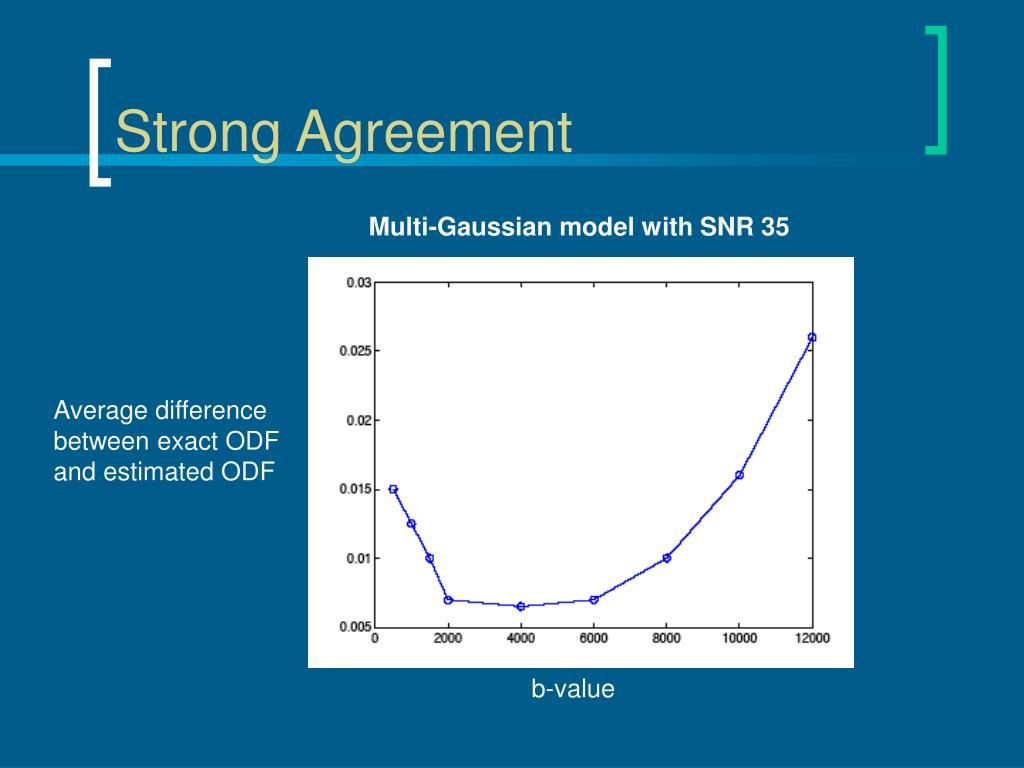 Strong Agreement

Multi-Gaussian model with SNR 35

Average difference between exact ODF and estimated ODF

0.03
0.025
0.02
0.015
0.01
0.005

0
2000
4000
6000
8000
10000
12000

b-value